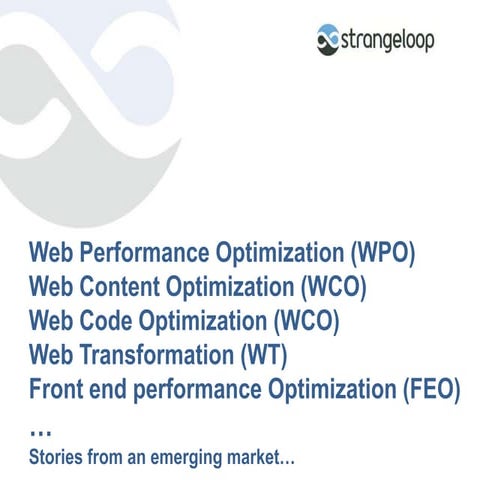 strangeloop

Web Performance Optimization (WPO)
Web Content Optimization (WCO)
Web Code Optimization (WCO)
Web Transformation (WT)
Front end performance Optimization (FEO)
…
Stories from an emerging market…